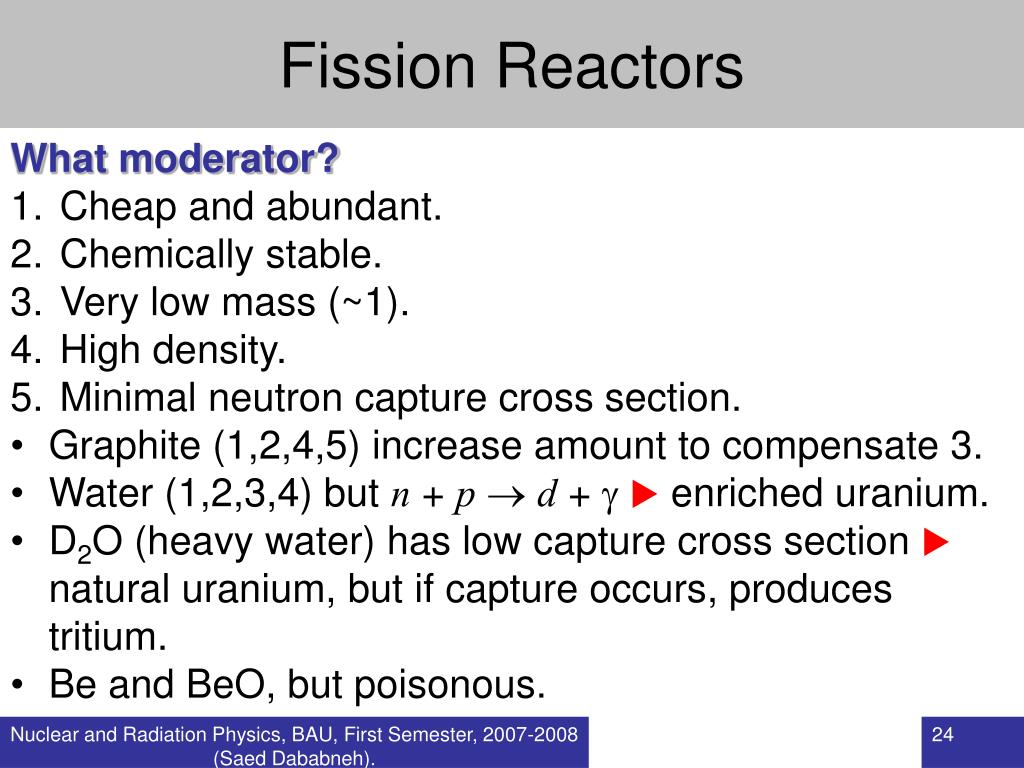 Fission Reactors

What moderator?

1. Cheap and abundant.
2. Chemically stable.
3. Very low mass (~1).
4. High density.
5. Minimal neutron capture cross section.

• Graphite (1,2,4,5) increase amount to compensate 3.
• Water (1,2,3,4) but $n + p \rightarrow d + \gamma$ ▶ enriched uranium.
• $D_2O$ (heavy water) has low capture cross section ▶ natural uranium, but if capture occurs, produces tritium.
• Be and BeO, but poisonous.

Nuclear and Radiation Physics, BAU, First Semester, 2007-2008 (Saed Dababneh).

24